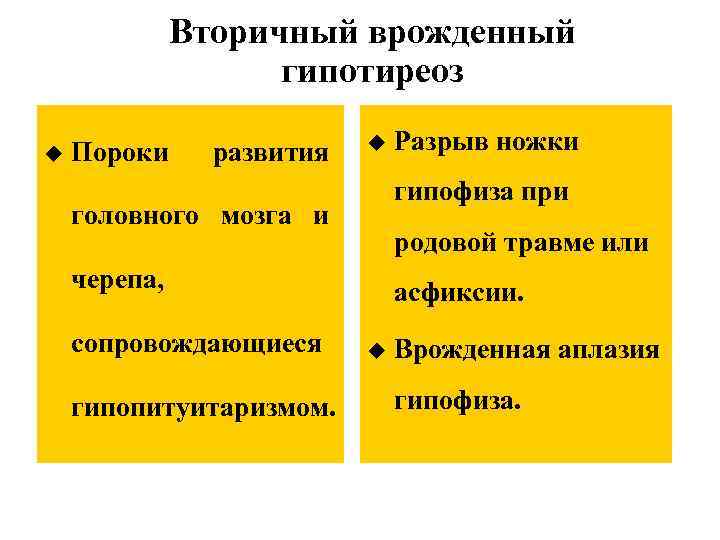 Вторичный врожденный гипотиреоз

◆ Пороки развития головного мозга и черепа, сопровождающиеся гипопитуитаризмом.

◆ Разрыв ножки гипофиза при родовой травме или асфиксии.

◆ Врожденная аплазия гипофиза.